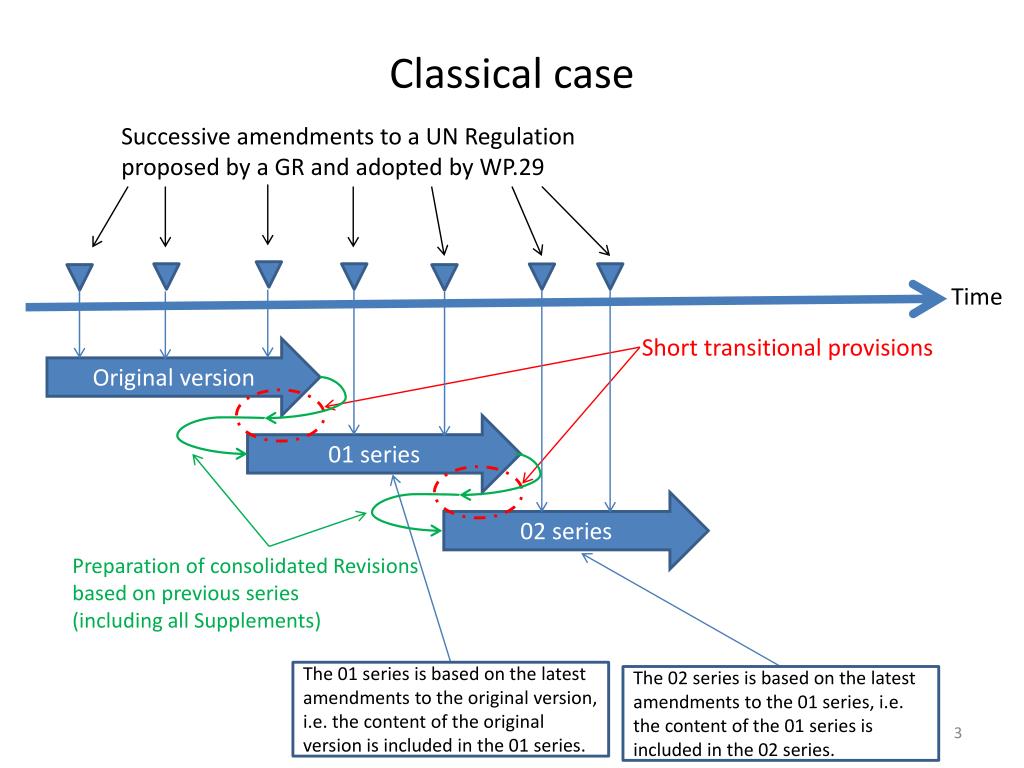 Classical case

Successive amendments to a UN Regulation proposed by a GR and adopted by WP.29

Time

Short transitional provisions

Original version

01 series

02 series

Preparation of consolidated Revisions based on previous series (including all Supplements)

The 01 series is based on the latest amendments to the original version, i.e. the content of the original version is included in the 01 series.

The 02 series is based on the latest amendments to the 01 series, i.e. the content of the 01 series is included in the 02 series.

3